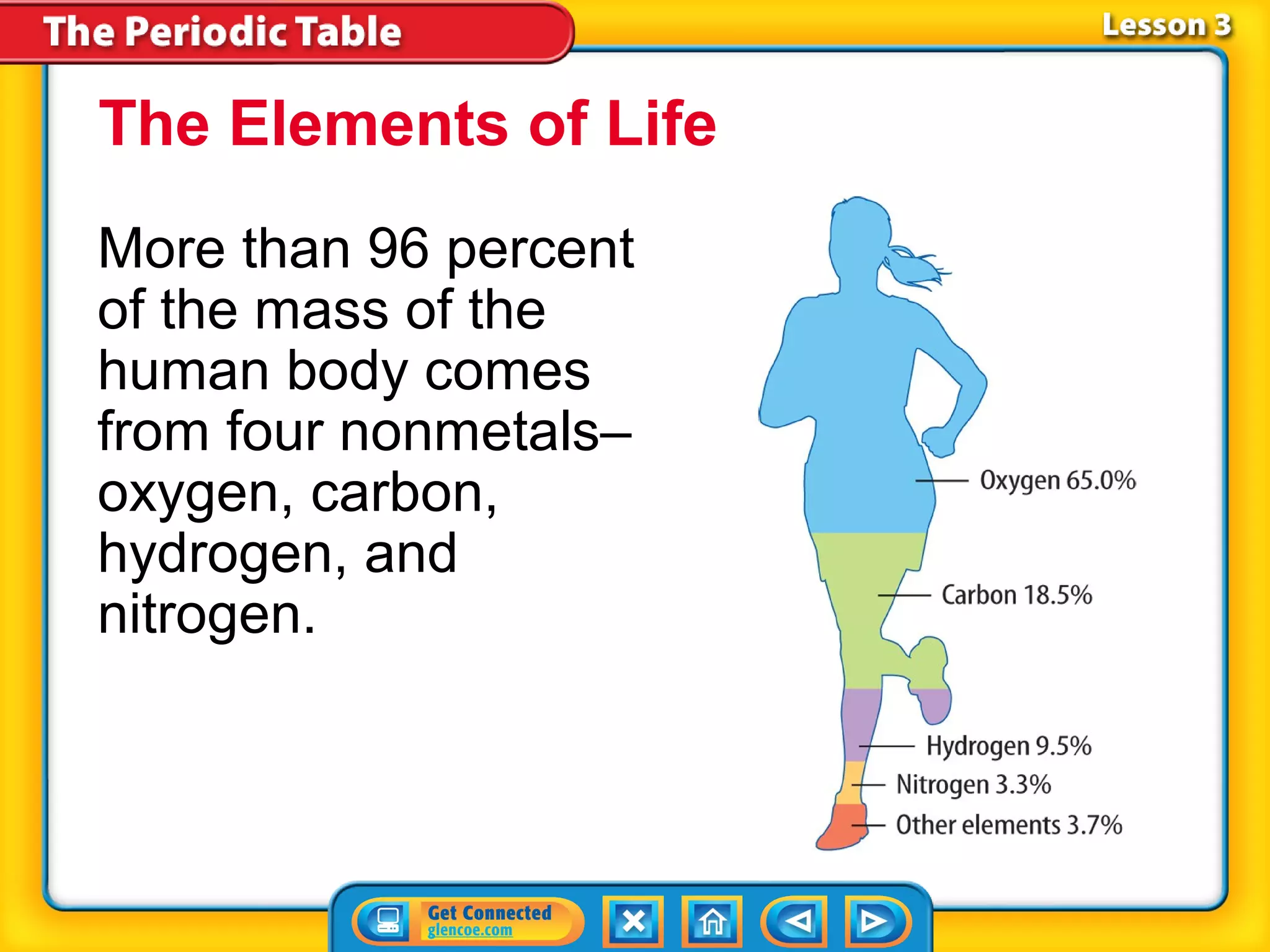 The Periodic Table

Lesson 3

The Elements of Life

More than 96 percent of the mass of the human body comes from four nonmetals–oxygen, carbon, hydrogen, and nitrogen.

Oxygen 65.0%

Carbon 18.5%

Hydrogen 9.5%

Nitrogen 3.3%

Other elements 3.7%

Get Connected
glencoe.com